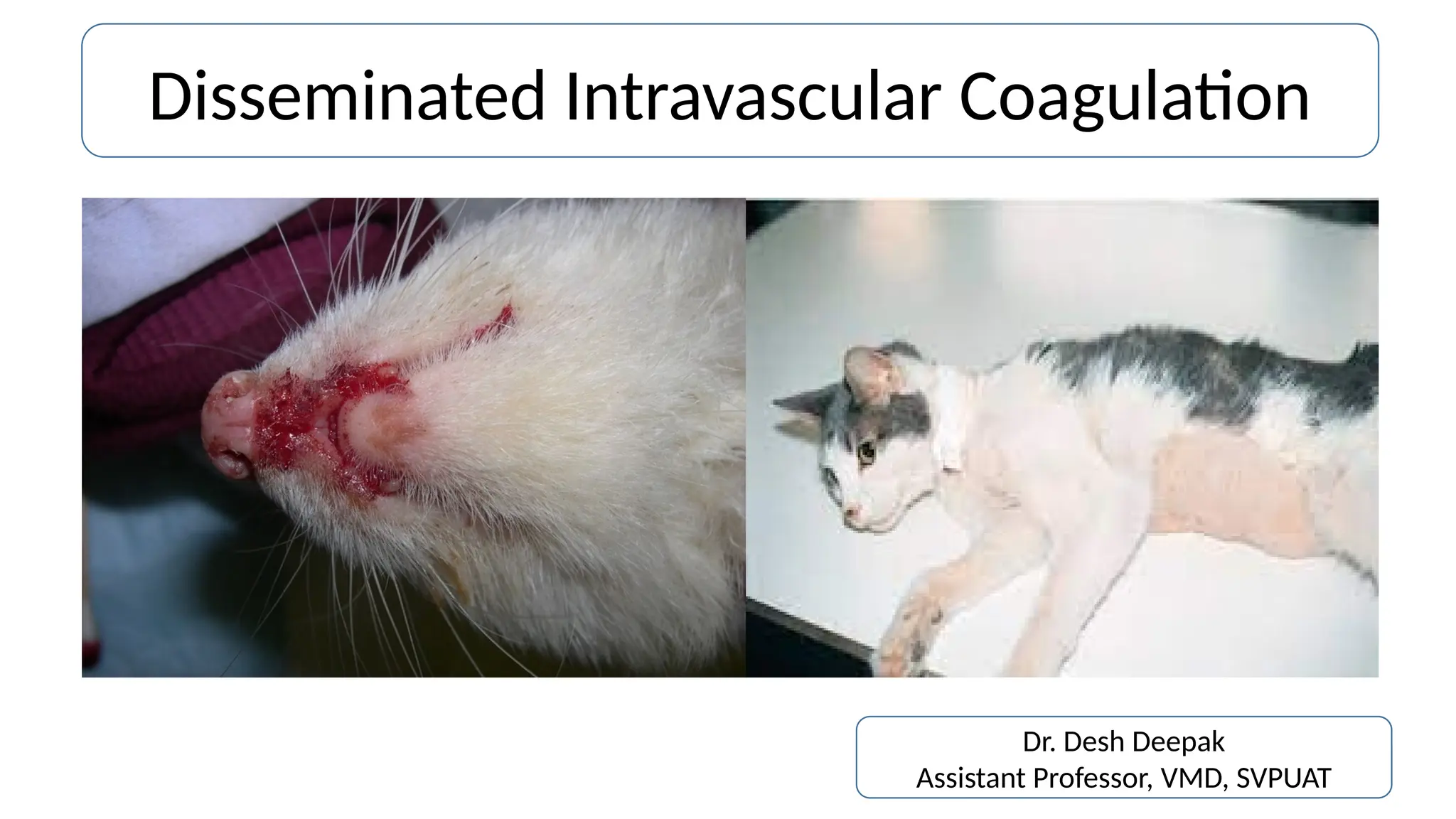 Disseminated Intravascular Coagulation

Dr. Desh Deepak
Assistant Professor, VMD, SVPUAT